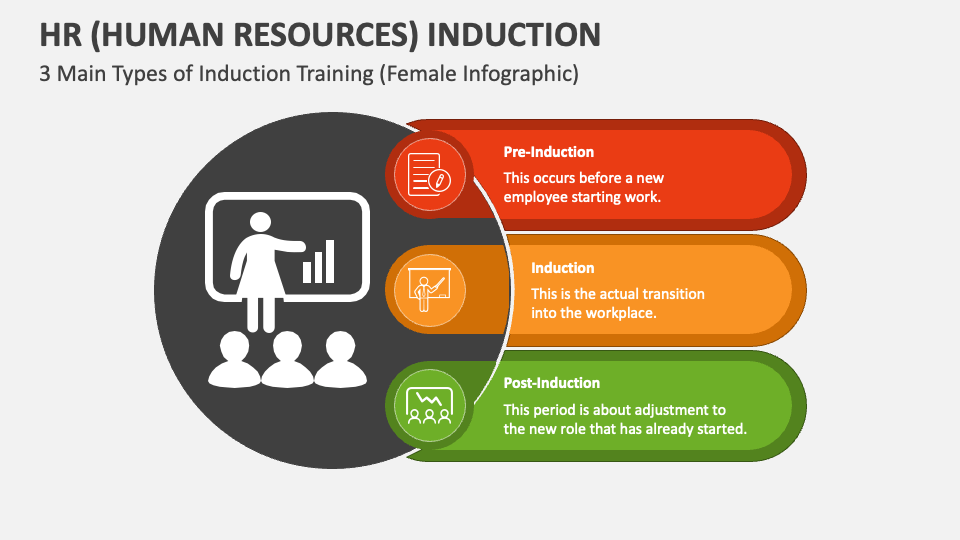 HR (HUMAN RESOURCES) INDUCTION

3 Main Types of Induction Training (Female Infographic)

Pre-Induction

This occurs before a new employee starting work.

Induction

This is the actual transition into the workplace.

Post-Induction

This period is about adjustment to the new role that has already started.